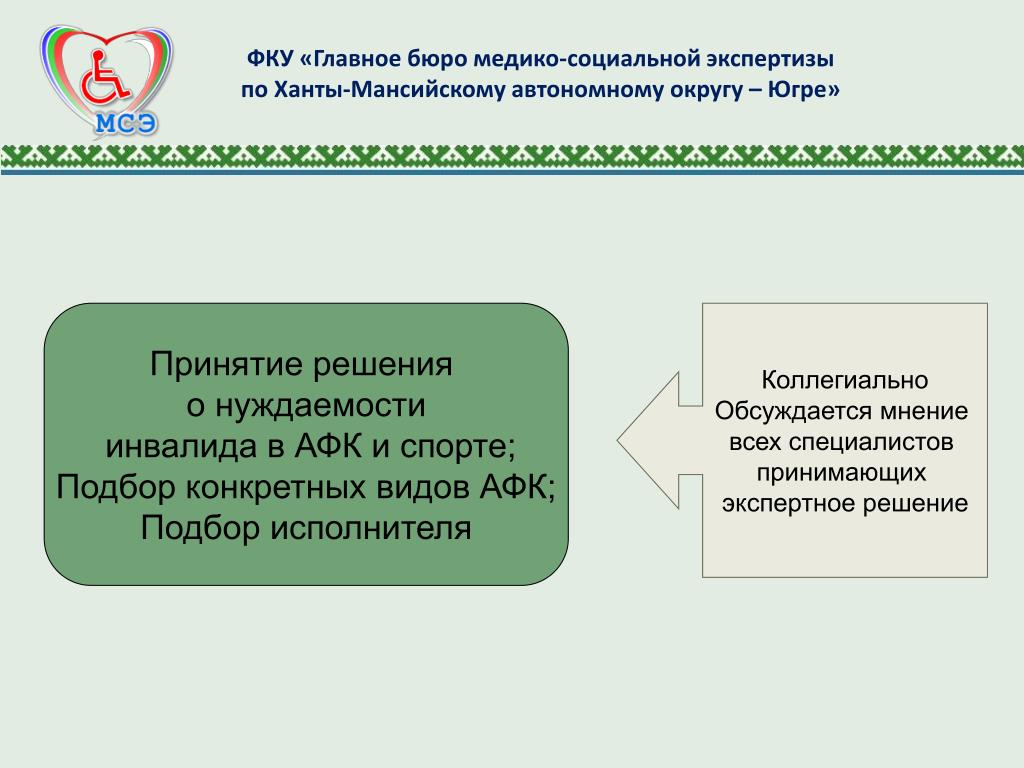 МСЭ

ФКУ «Главное бюро медико-социальной экспертизы по Ханты-Мансийскому автономному округу – Югре»

Принятие решения
о нуждаемости
инвалида в АФК и спорте;
Подбор конкретных видов АФК;
Подбор исполнителя

Коллегиально
Обсуждается мнение всех специалистов принимающих экспертное решение